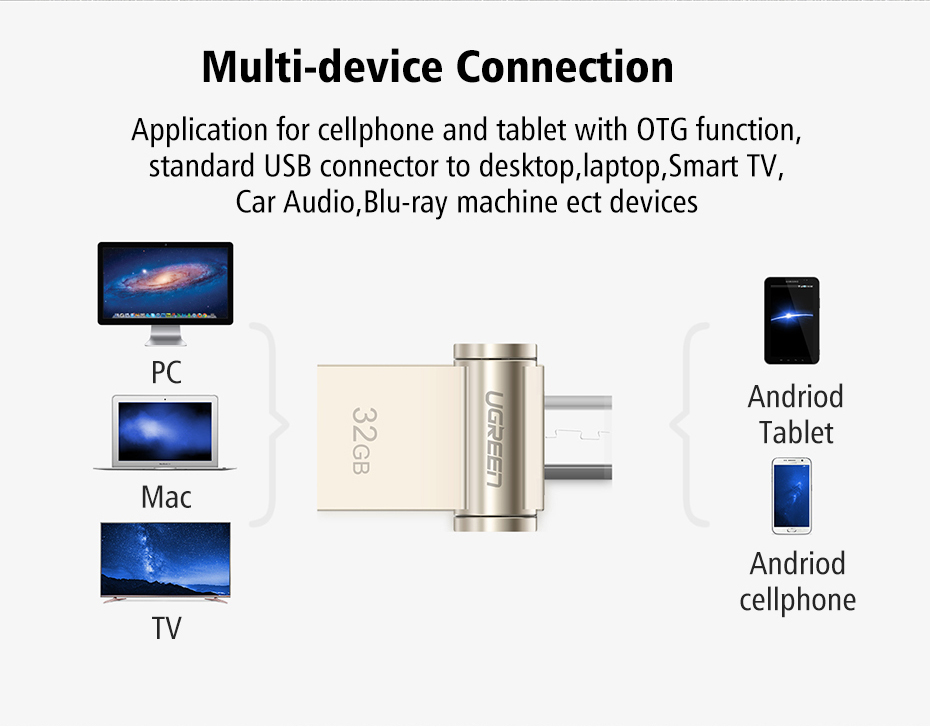 Multi-device Connection

Application for cellphone and tablet with OTG function, standard USB connector to desktop,laptop,Smart TV, Car Audio,Blu-ray machine ect devices

PC

Mac

TV

32GB

UGREEN

Andriod Tablet

Andriod cellphone